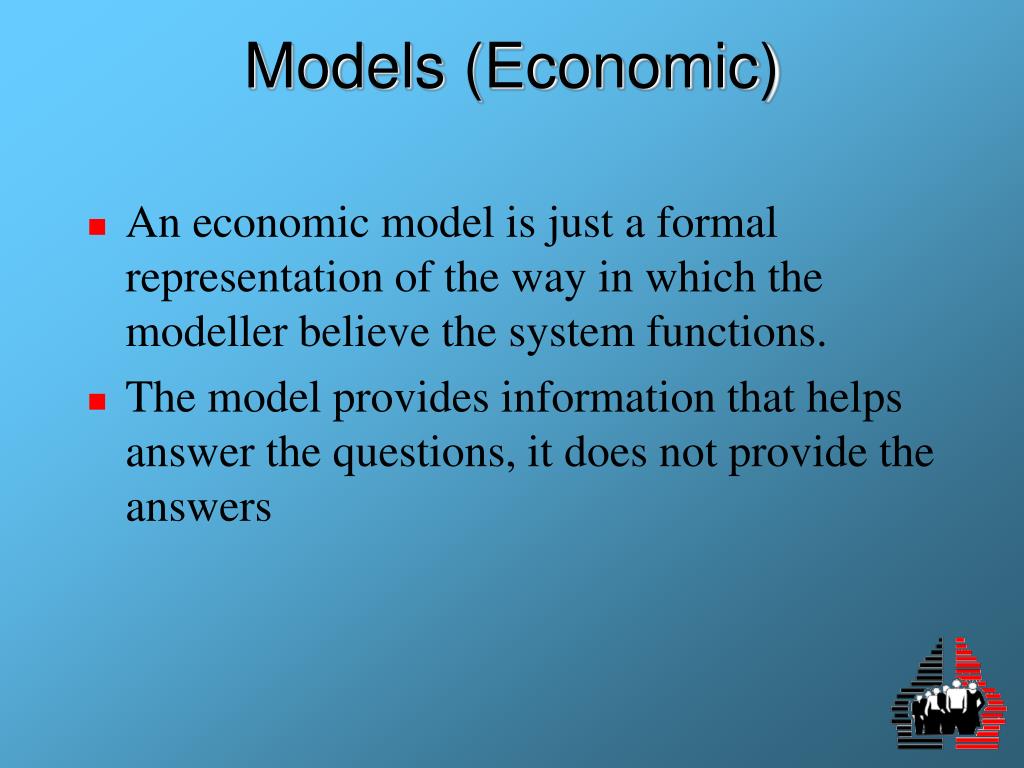 Models (Economic)

An economic model is just a formal representation of the way in which the modeller believe the system functions.

The model provides information that helps answer the questions, it does not provide the answers